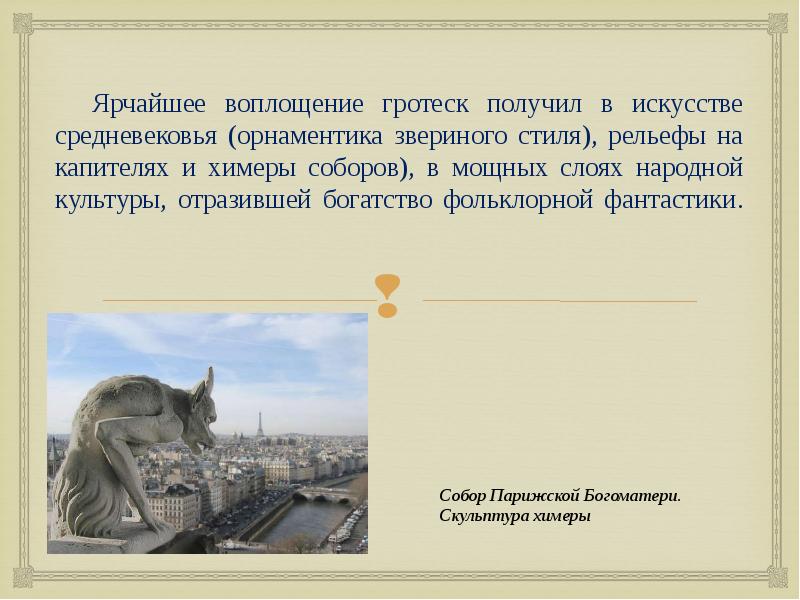 Ярчайшее воплощение гротеск получил в искусстве средневековья (орнаментика звериного стиля), рельефы на капителях и химеры соборов), в мощных слоях народной культуры, отразившей богатство фольклорной фантастики.

Собор Парижской Богоматери. Скульптура химеры